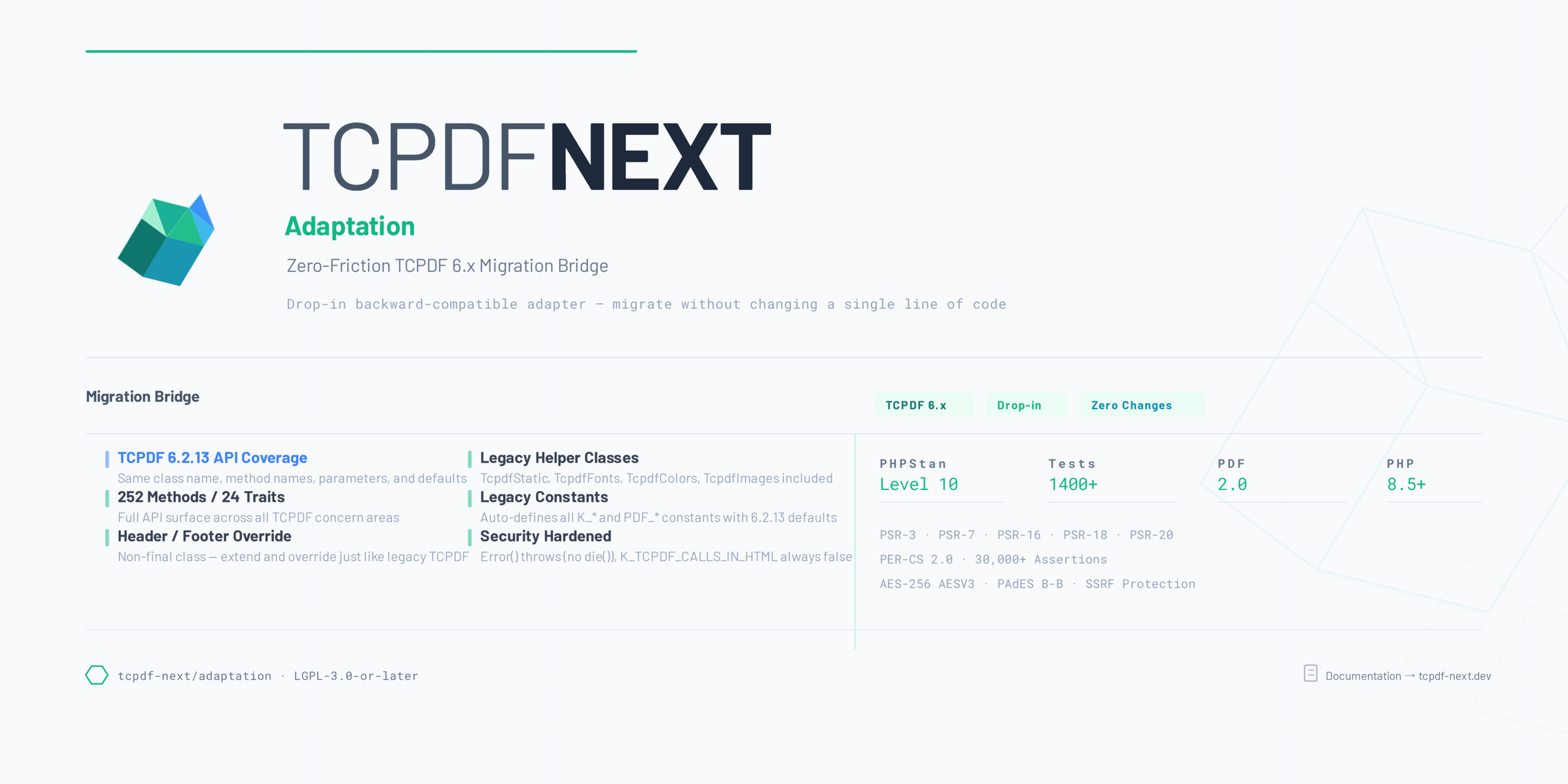 TCPDFNEXT

Adaptation

Zero-Friction TCPDF 6.x Migration Bridge

Drop-in backward-compatible adapter — migrate without changing a single line of code

Migration Bridge

TCPDF 6.x
Drop-in
Zero Changes

TCPDF 6.2.13 API Coverage
Same class name, method names, parameters, and defaults

252 Methods / 24 Traits
Full API surface across all TCPDF concern areas

Header / Footer Override
Non-final class — extend and override just like legacy TCPDF

Legacy Helper Classes
TcpdfStatic, TcpdfFonts, TcpdfColors, TcpdfImages included

Legacy Constants
Auto-defines all K_* and PDF_* constants with 6.2.13 defaults

Security Hardened
Error() throws (no die()), K_TCPDF_CALLS_IN_HTML always false

PHPStan
Level 10

Tests
1400+

PDF
2.0

PHP
8.5+

PSR-3 · PSR-7 · PSR-16 · PSR-18 · PSR-20
PER-CS 2.0 · 30,000+ Assertions
AES-256 AESV3 · PAdES B-B · SSRF Protection

tcpdf-next/adaptation · LGPL-3.0-or-later

Documentation → tcpdf-next.dev